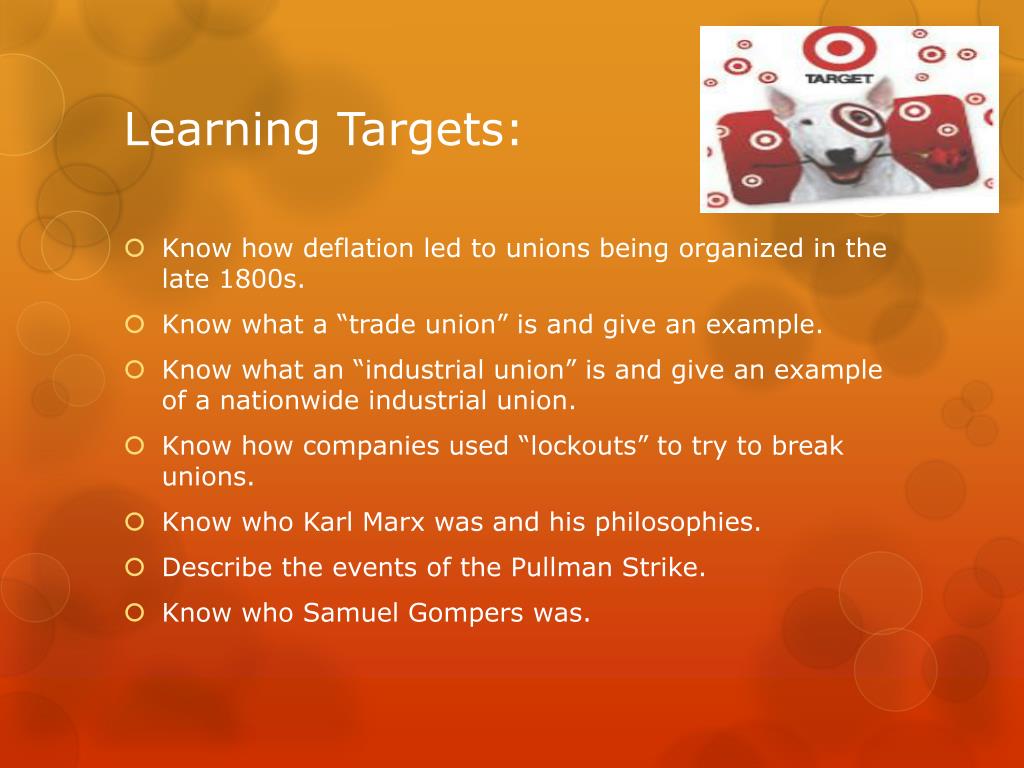 Learning Targets:

TARGET

Know how deflation led to unions being organized in the late 1800s.

Know what a “trade union” is and give an example.

Know what an “industrial union” is and give an example of a nationwide industrial union.

Know how companies used “lockouts” to try to break unions.

Know who Karl Marx was and his philosophies.

Describe the events of the Pullman Strike.

Know who Samuel Gompers was.